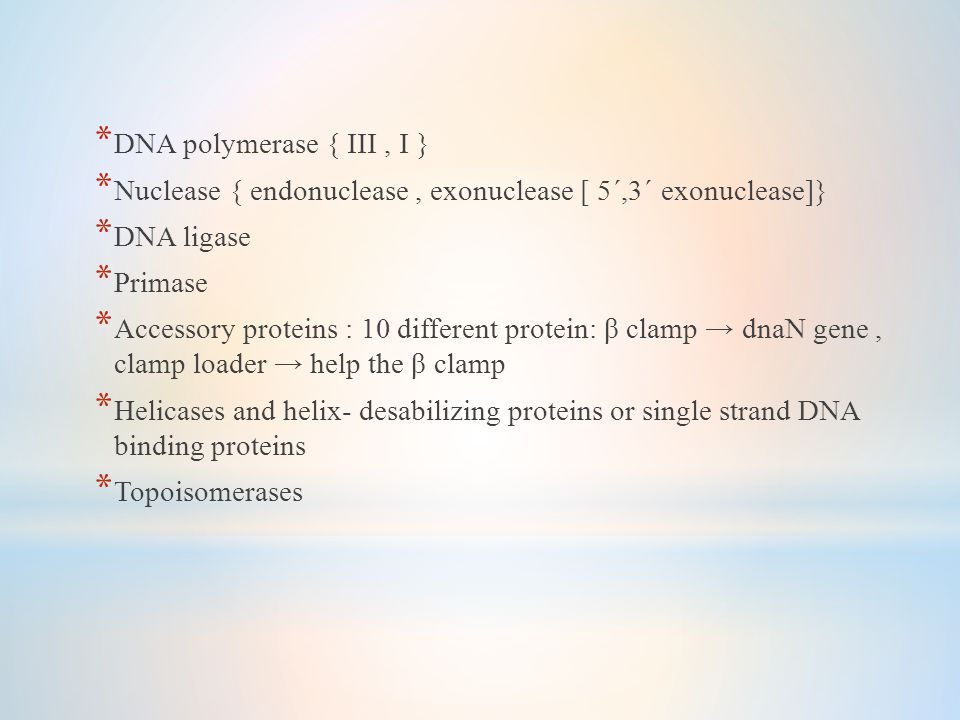 *DNA polymerase { III , I }

*Nuclease { endonuclease , exonuclease [ 5´,3´ exonuclease]}

*DNA ligase

*Primase

*Accessory proteins : 10 different protein: β clamp → dnaN gene , clamp loader → help the β clamp

*Helicases and helix- desabilizing proteins or single strand DNA binding proteins

*Topoisomerases